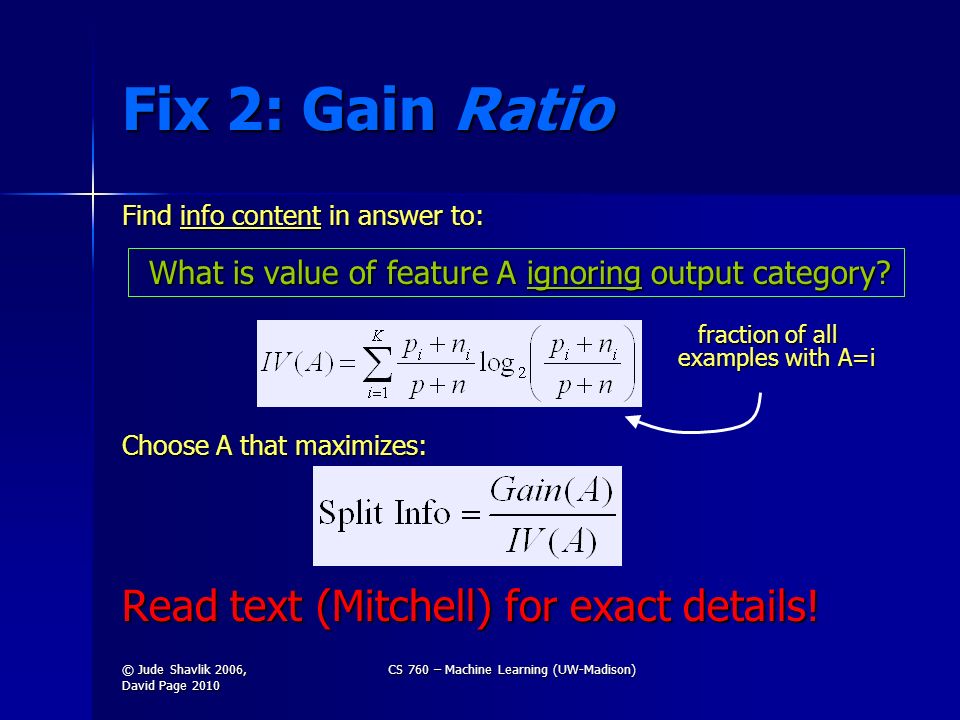 Fix 2: Gain Ratio

Find info content in answer to:

What is value of feature A ignoring output category?

$IV(A) = \sum_{i=1}^{K} \frac{p_i + n_i}{p + n} \log_2 \left( \frac{p_i + n_i}{p + n} \right)$

fraction of all examples with A=i

Choose A that maximizes:

$\text{Split Info} = \frac{Gain(A)}{IV(A)}$

Read text (Mitchell) for exact details!

© Jude Shavlik 2006, David Page 2010

CS 760 – Machine Learning (UW-Madison)